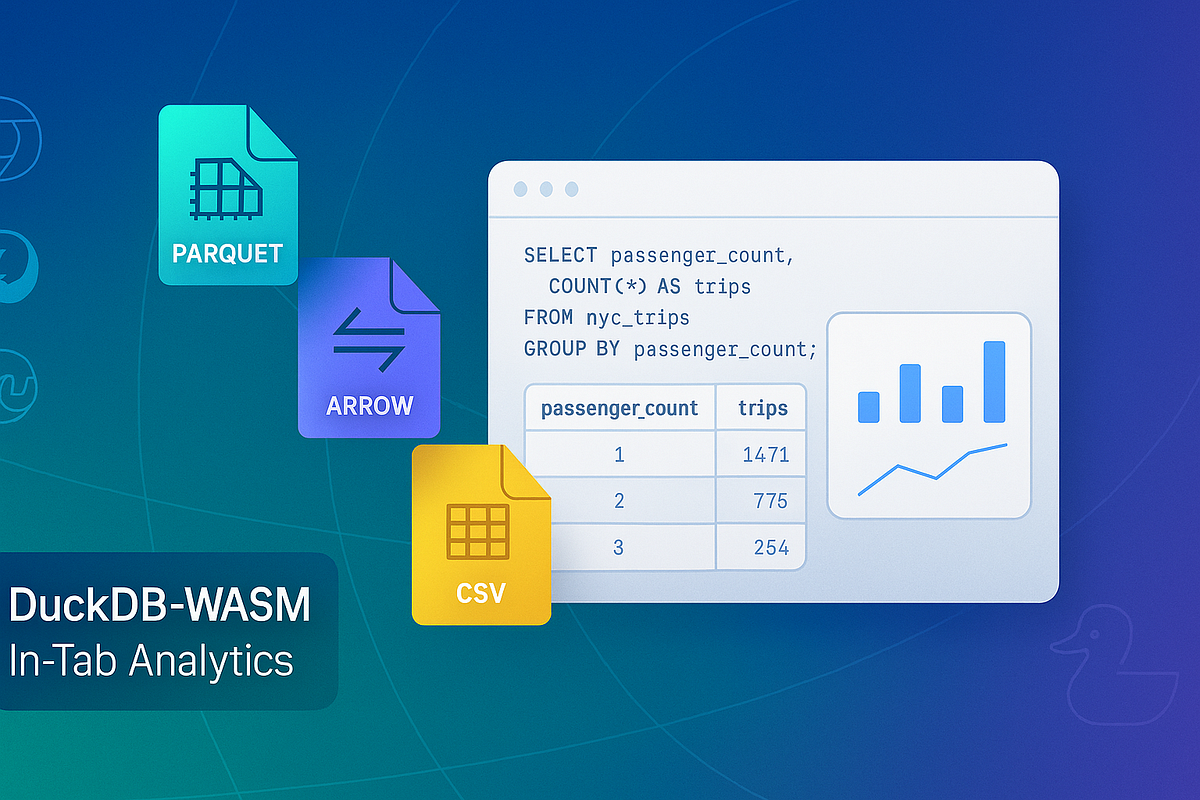 PARQUET

ARROW

CSV

SELECT passenger_count,
  COUNT(*) AS trips
FROM nyc_trips
GROUP BY passenger_count;

| passenger_count | trips |
|---|---|
| 1 | 1471 |
| 2 | 775 |
| 3 | 254 |

DuckDB-WASM
In-Tab Analytics